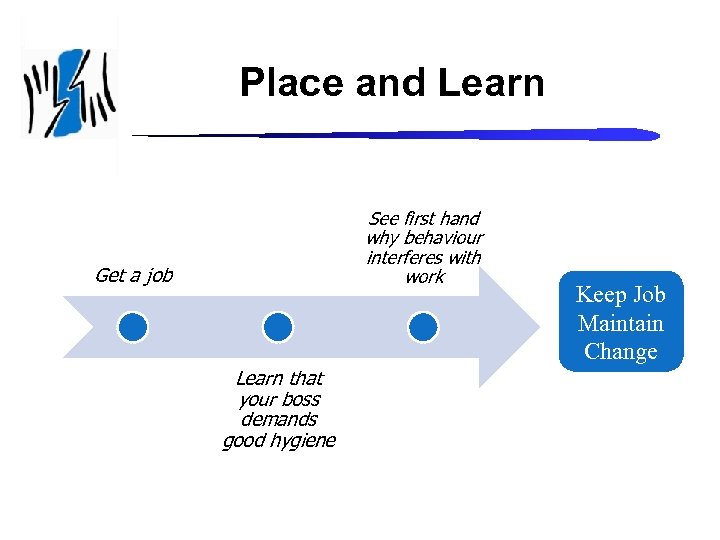 Place and Learn

Get a job

Learn that your boss demands good hygiene

See first hand why behaviour interferes with work

Keep Job
Maintain
Change